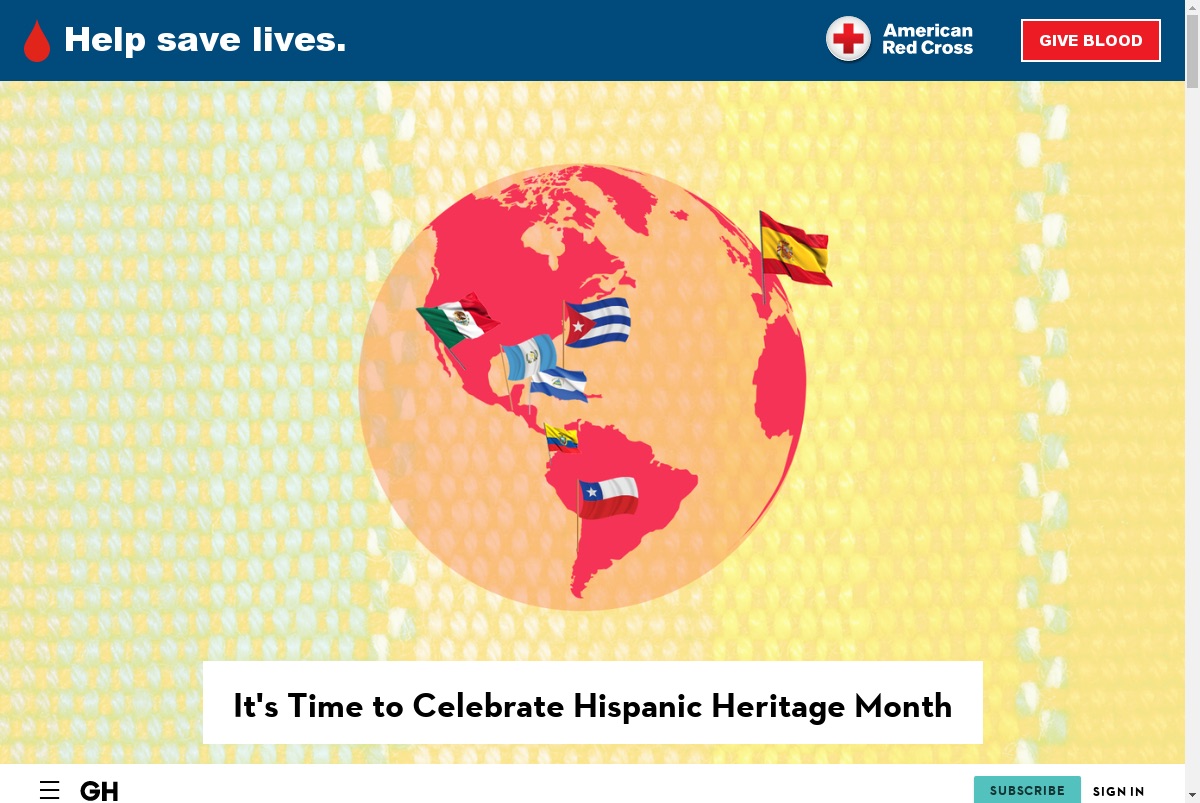 Help save lives.

American Red Cross

GIVE BLOOD

It's Time to Celebrate Hispanic Heritage Month

GH

SUBSCRIBE

SIGN IN